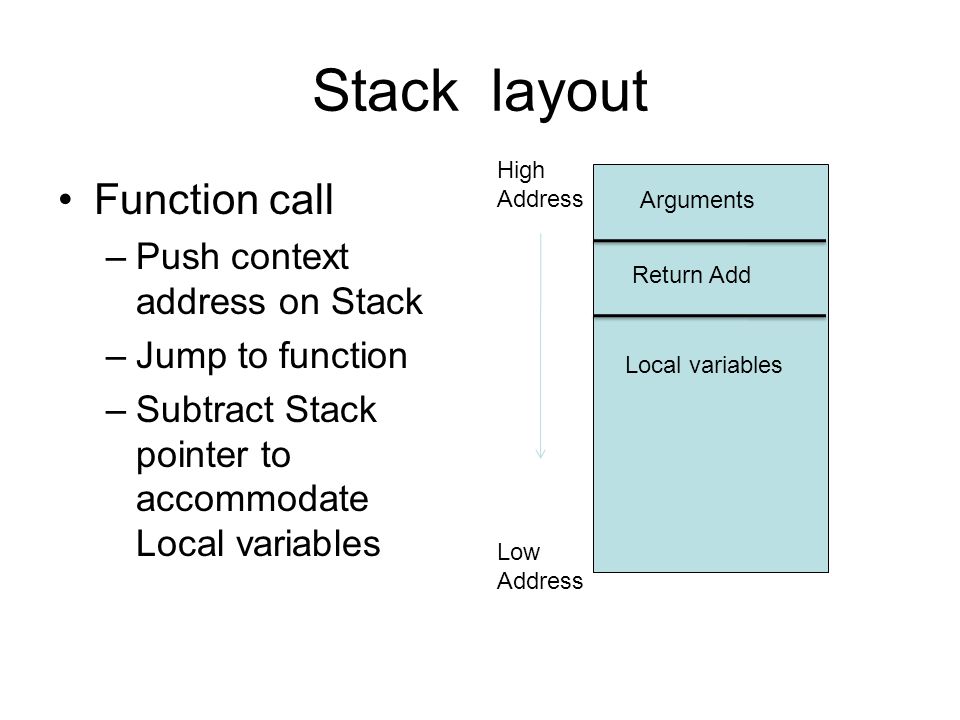 Stack layout

• Function call
– Push context address on Stack
– Jump to function
– Subtract Stack pointer to accommodate Local variables

High Address

Arguments

Return Add

Local variables

Low Address